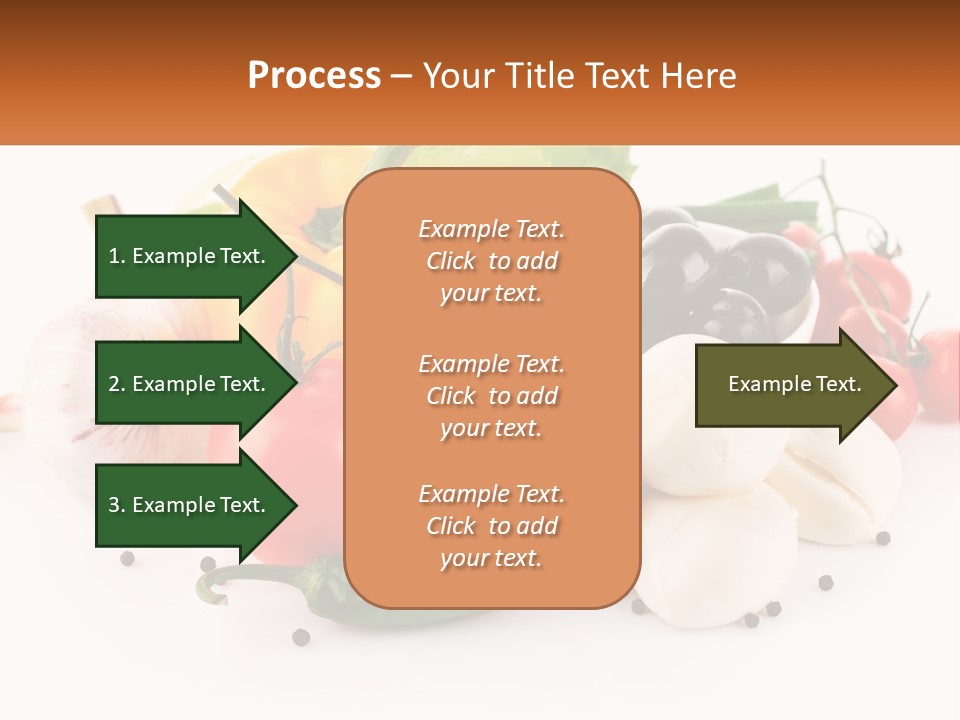 Process – Your Title Text Here

1. Example Text.

2. Example Text.

3. Example Text.

Example Text. Click to add your text.

Example Text. Click to add your text.

Example Text. Click to add your text.

Example Text.